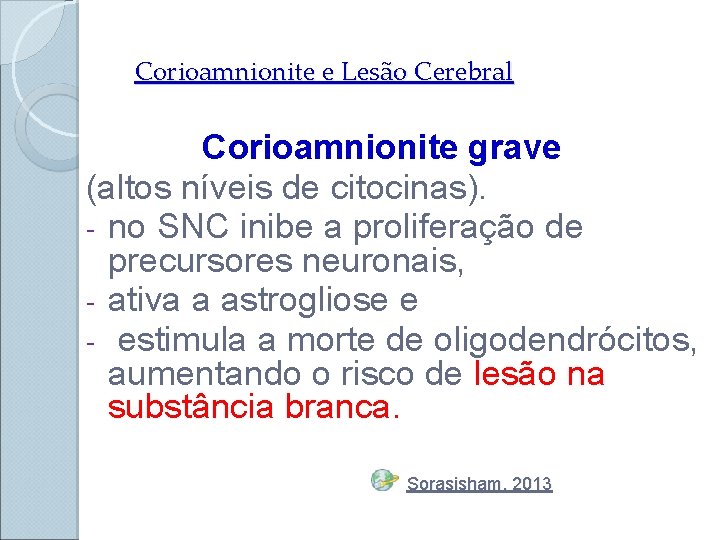 Corioamnionite e Lesão Cerebral

Corioamnionite grave
(altos níveis de citocinas).
- no SNC inibe a proliferação de precursores neuronais,
- ativa a astrogliose e
- estimula a morte de oligodendrócitos, aumentando o risco de lesão na substância branca.

Sorasisham, 2013